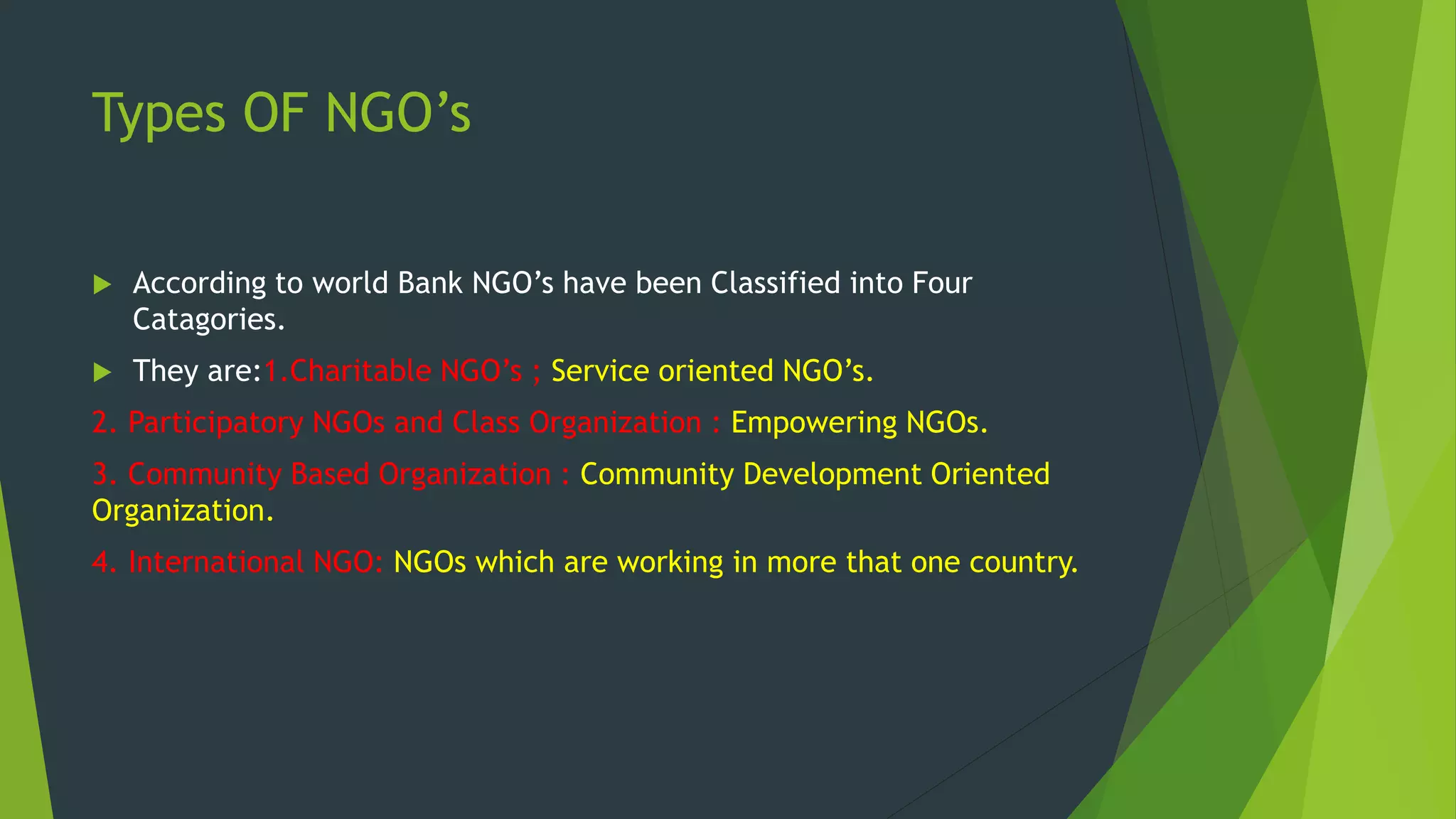 Types OF NGO’s

According to world Bank NGO’s have been Classified into Four Catagories.

They are:1.Charitable NGO’s ; Service oriented NGO’s.

2. Participatory NGOs and Class Organization : Empowering NGOs.

3. Community Based Organization : Community Development Oriented Organization.

4. International NGO: NGOs which are working in more that one country.